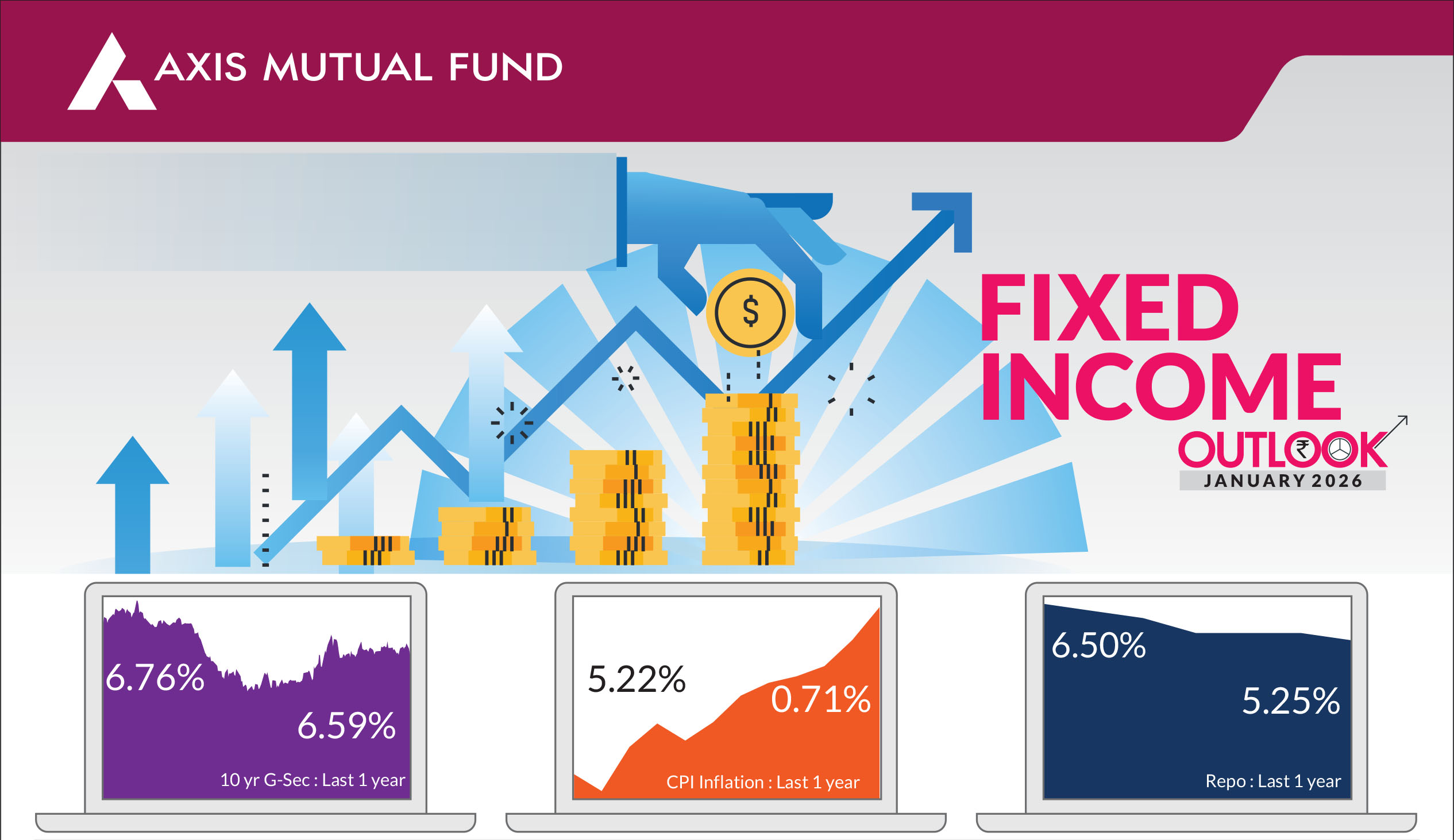 AXIS MUTUAL FUND

$

FIXED INCOME

OUTLOOK

JANUARY 2026

6.76%

6.59%

10 yr G-Sec : Last 1 year

5.22%

0.71%

CPI Inflation : Last 1 year

6.50%

5.25%

Repo : Last 1 year